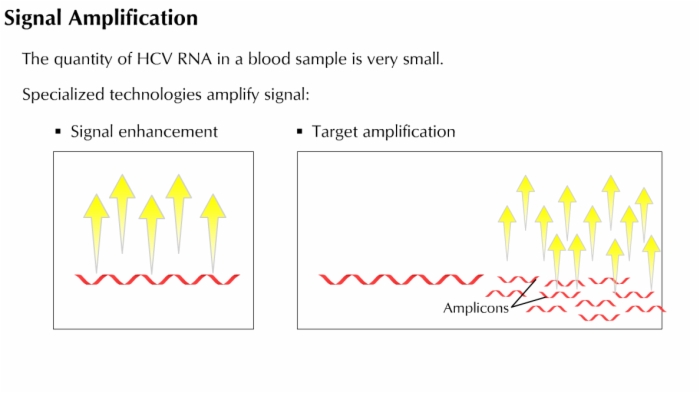 Signal Amplification

The quantity of HCV RNA in a blood sample is very small.

Specialized technologies amplify signal:

▪ Signal enhancement

▪ Target amplification

Amplicons